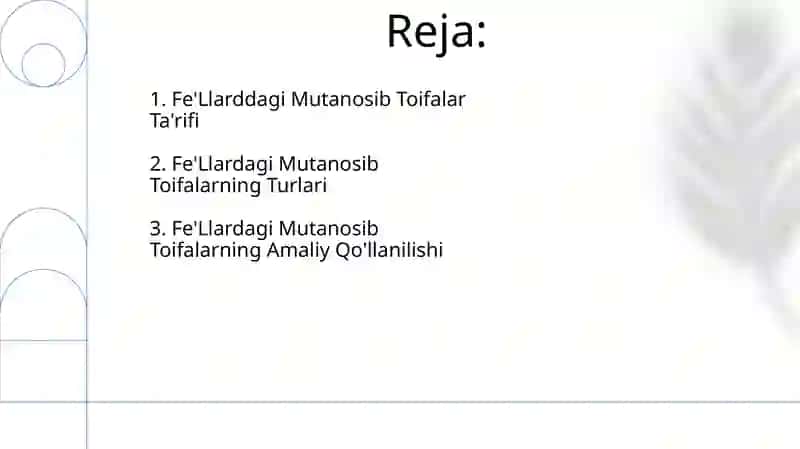 Reja:

1. Fe'Llarddagi Mutanosib Toifalar Ta'rifi

2. Fe'Llardagi Mutanosib Toifalarning Turlari

3. Fe'Llardagi Mutanosib Toifalarning Amaliy Qo'llanilishi